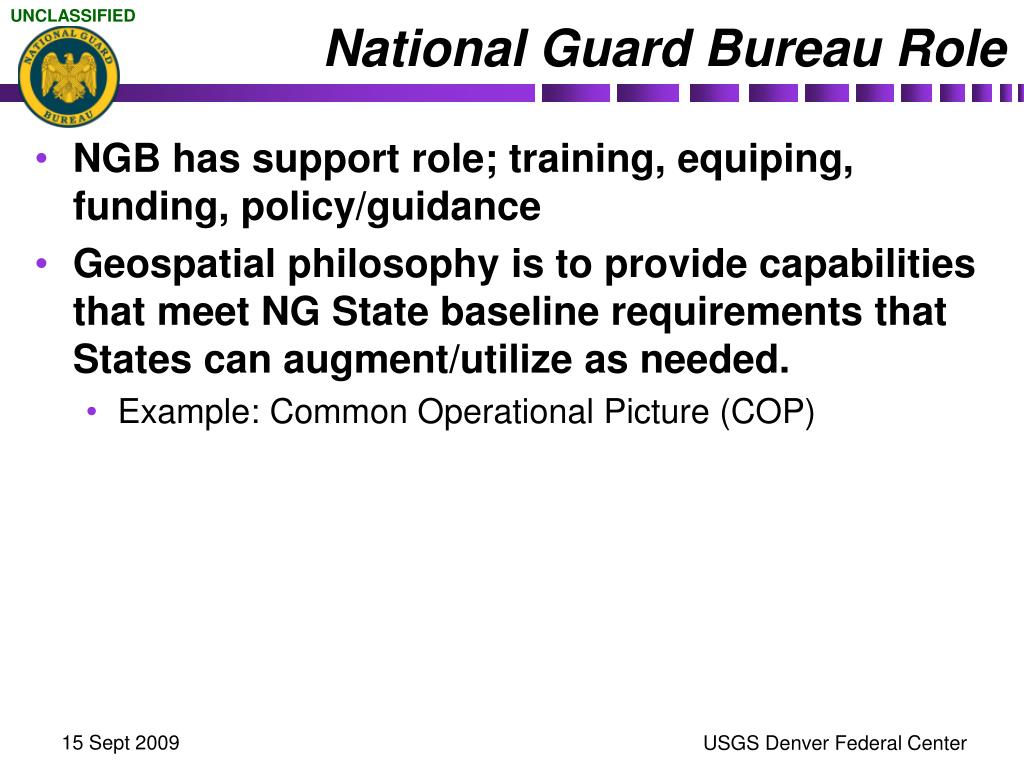 UNCLASSIFIED

NATIONAL GUARD BUREAU

National Guard Bureau Role

• NGB has support role; training, equiping, funding, policy/guidance
• Geospatial philosophy is to provide capabilities that meet NG State baseline requirements that States can augment/utilize as needed.
  • Example: Common Operational Picture (COP)

15 Sept 2009

USGS Denver Federal Center